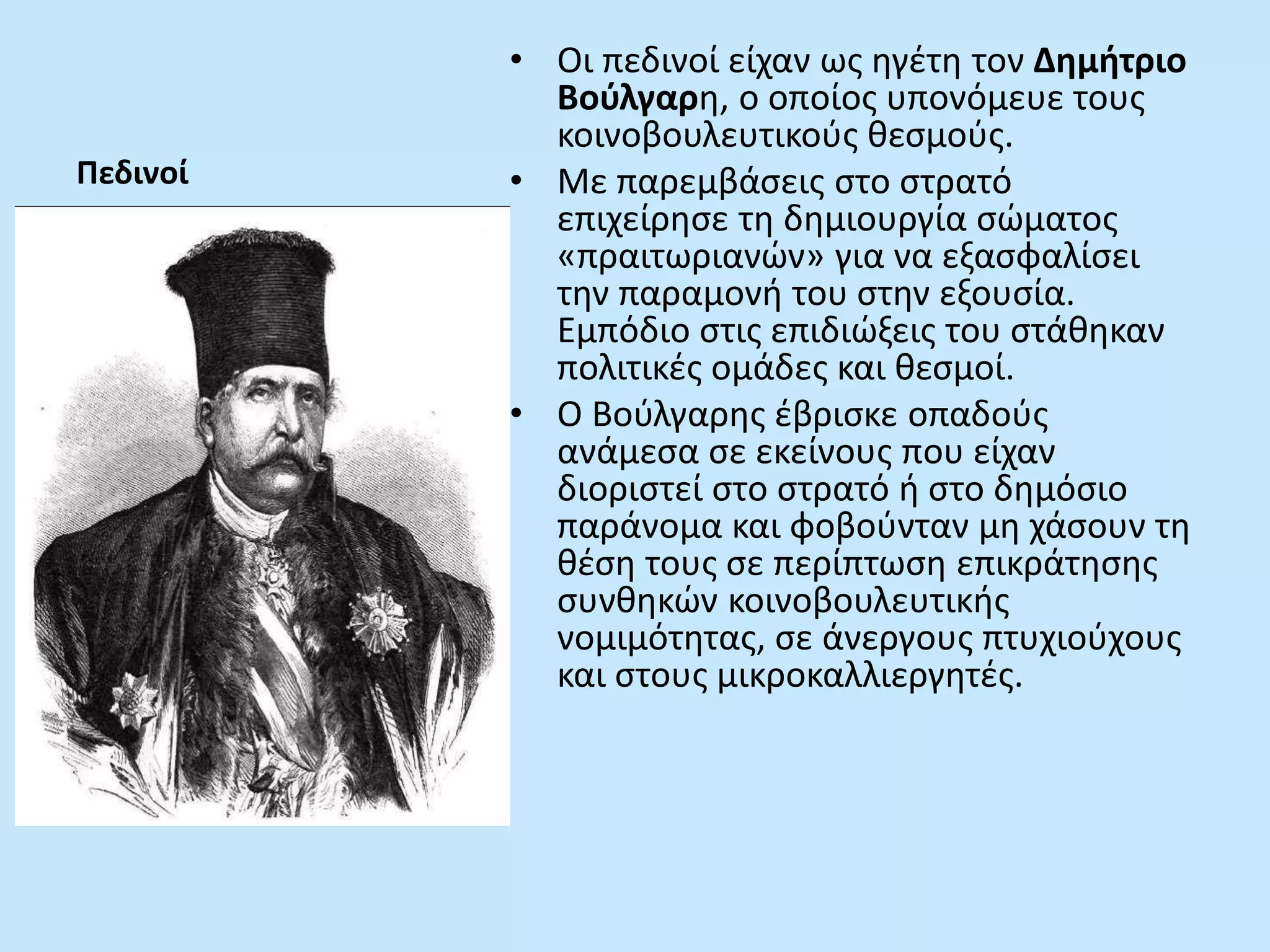 Πεδινοί

• Οι πεδινοί είχαν ως ηγέτη τον Δημήτριο Βούλγαρη, ο οποίος υπονόμευε τους κοινοβουλευτικούς θεσμούς.

• Με παρεμβάσεις στο στρατό επιχείρησε τη δημιουργία σώματος «πραιτωριανών» για να εξασφαλίσει την παραμονή του στην εξουσία. Εμπόδιο στις επιδιώξεις του στάθηκαν πολιτικές ομάδες και θεσμοί.

• Ο Βούλγαρης έβρισκε οπαδούς ανάμεσα σε εκείνους που είχαν διοριστεί στο στρατό ή στο δημόσιο παράνομα και φοβούνταν μη χάσουν τη θέση τους σε περίπτωση επικράτησης συνθηκών κοινοβουλευτικής νομιμότητας, σε άνεργους πτυχιούχους και στους μικροκαλλιεργητές.